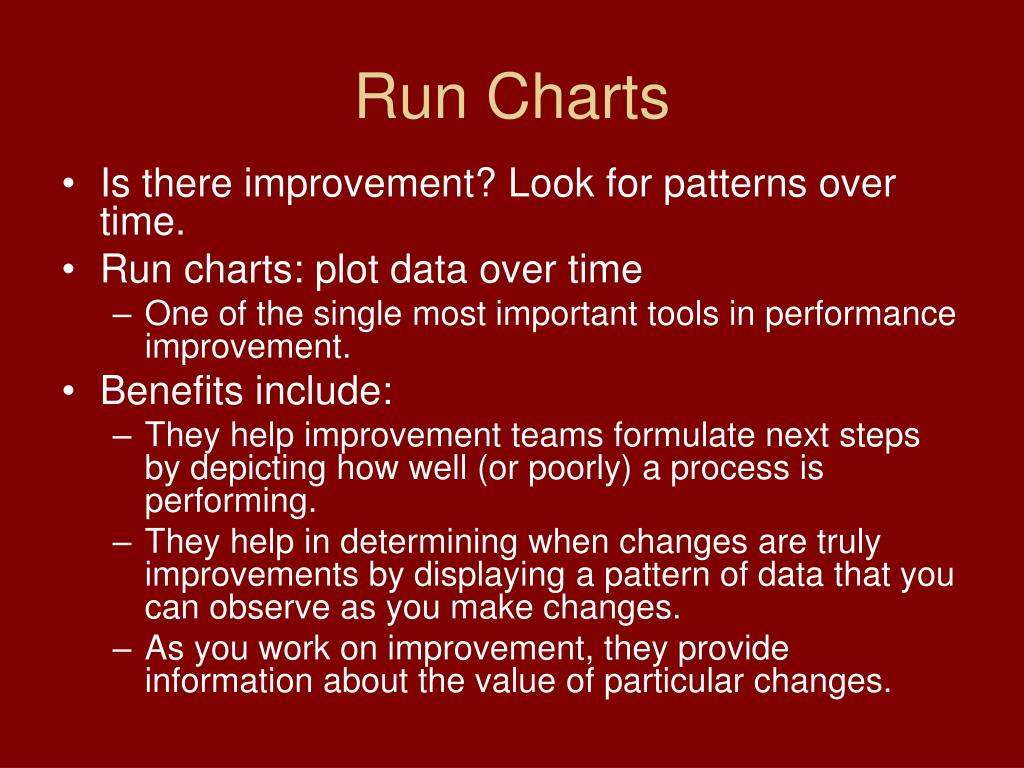 Run Charts

• Is there improvement? Look for patterns over time.
• Run charts: plot data over time
– One of the single most important tools in performance improvement.
• Benefits include:
– They help improvement teams formulate next steps by depicting how well (or poorly) a process is performing.
– They help in determining when changes are truly improvements by displaying a pattern of data that you can observe as you make changes.
– As you work on improvement, they provide information about the value of particular changes.